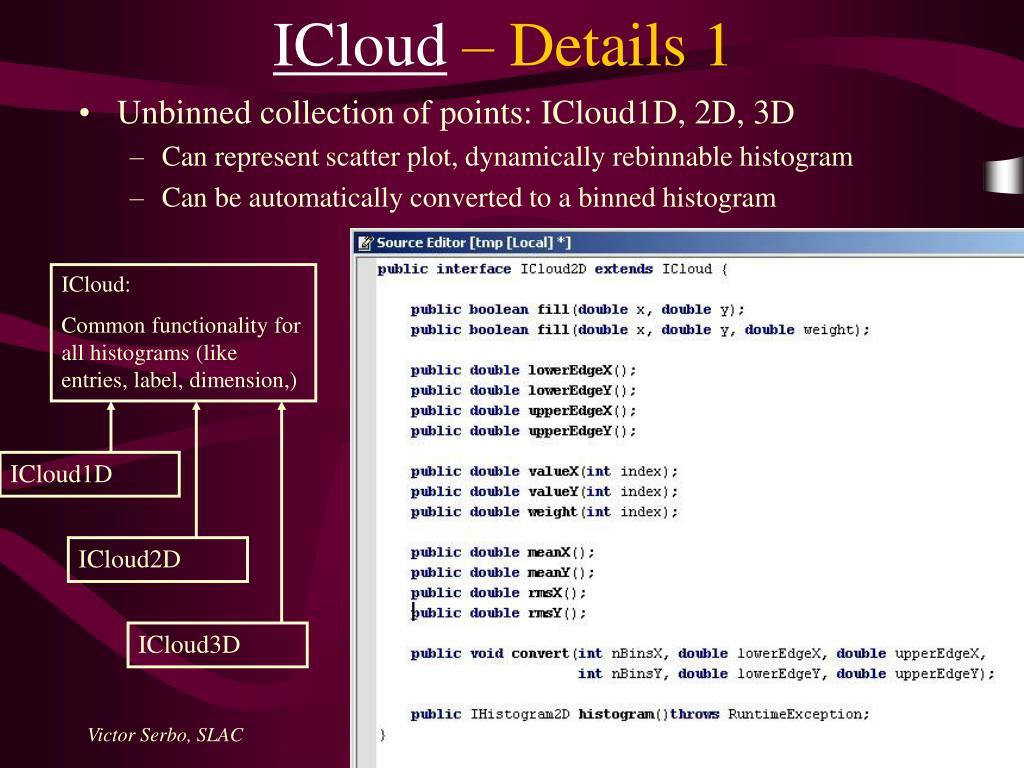 ICloud – Details 1

• Unbinned collection of points: ICloud1D, 2D, 3D
– Can represent scatter plot, dynamically rebinnable histogram
– Can be automatically converted to a binned histogram

ICloud:
Common functionality for all histograms (like entries, label, dimension,)

ICloud1D

ICloud2D

ICloud3D

Source Editor [tmp [Local] *]

public interface ICloud2D extends ICloud {

public boolean fill(double x, double y);
public boolean fill(double x, double y, double weight);

public double lowerEdgeX();
public double lowerEdgeY();
public double upperEdgeX();
public double upperEdgeY();

public double valueX(int index);
public double valueY(int index);
public double weight(int index);

public double meanX();
public double meanY();
public double rmsX();
public double rmsY();

public void convert(int nBinsX, double lowerEdgeX, double upperEdgeX,
int nBinsY, double lowerEdgeY, double upperEdgeY);

public IHistogram2D histogram()throws RuntimeException;
}

Victor Serbo, SLAC